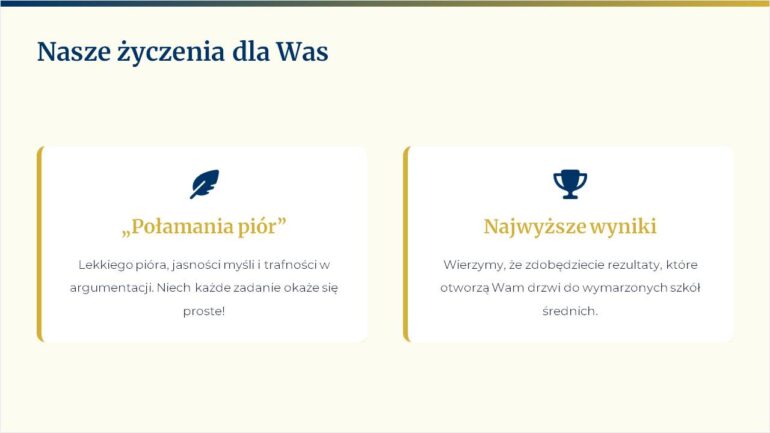 Nasze życzenia dla Was

„Połamania piór”

Lekkiego pióra, jasności myśli i trafności w argumentacji. Niech każde zadanie okaże się proste!

Najwyższe wyniki

Wierzymy, że zdobędziecie rezultaty, które otworzą Wam drzwi do wymarzonych szkół średnich.